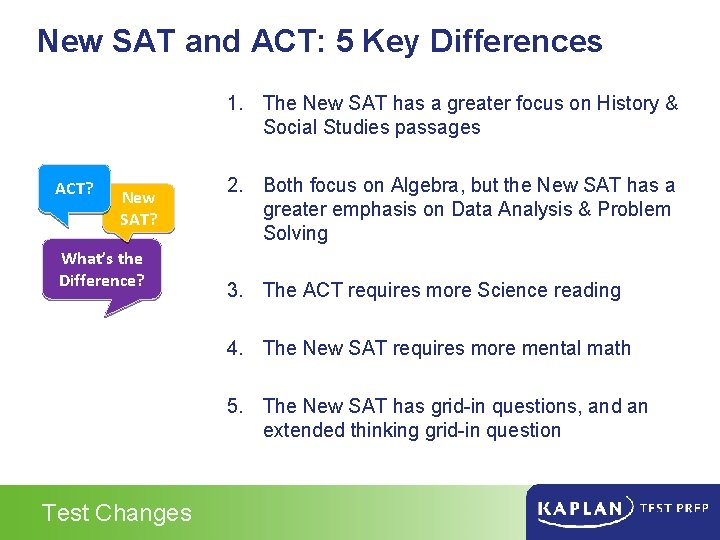 New SAT and ACT: 5 Key Differences

ACT?

New SAT?

What's the Difference?

1. The New SAT has a greater focus on History & Social Studies passages

2. Both focus on Algebra, but the New SAT has a greater emphasis on Data Analysis & Problem Solving

3. The ACT requires more Science reading

4. The New SAT requires more mental math

5. The New SAT has grid-in questions, and an extended thinking grid-in question

Test Changes

KAPLAN TEST PREP